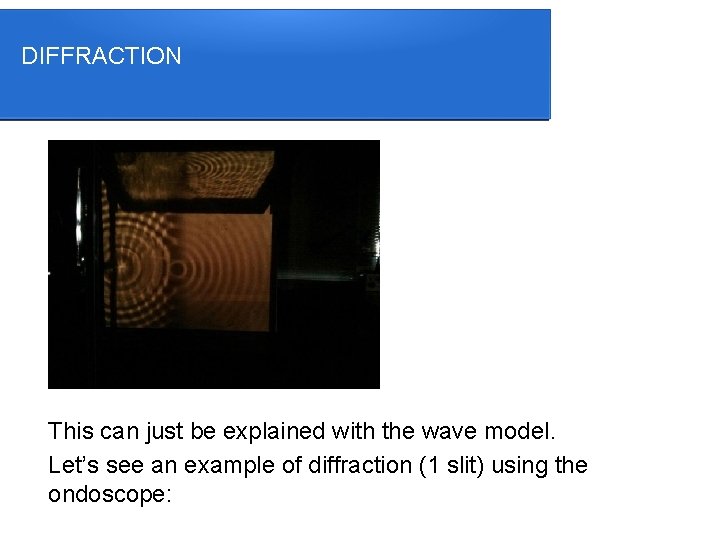 DIFFRACTION

This can just be explained with the wave model.

Let's see an example of diffraction (1 slit) using the ondoscope: